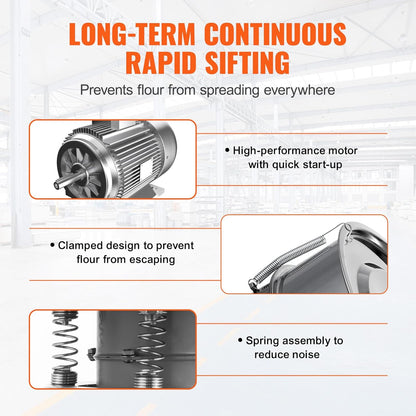 LONG-TERM CONTINUOUS RAPID SIFTING

Prevents flour from spreading everywhere

• High-performance motor with quick start-up

• Clamped design to prevent flour from escaping

• Spring assembly to reduce noise